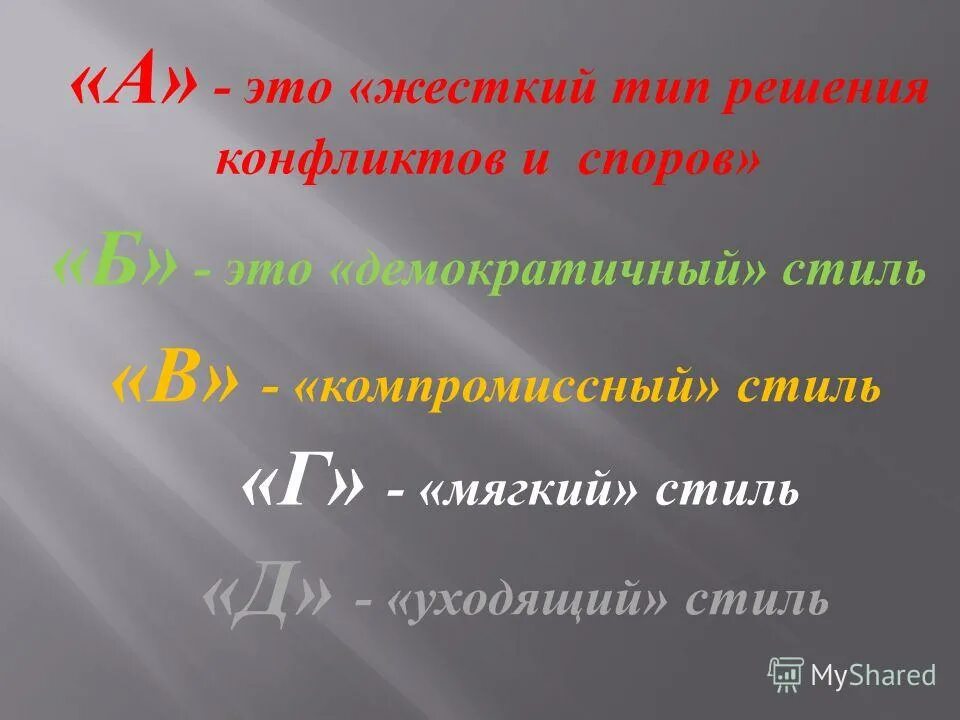 «А» - это «жесткий тип решения конфликтов и споров»

«Б» - это «демократичный» стиль

«В» - «компромиссный» стиль

«Г» - «мягкий» стиль

«Д» - «уходящий» стиль

MyShared